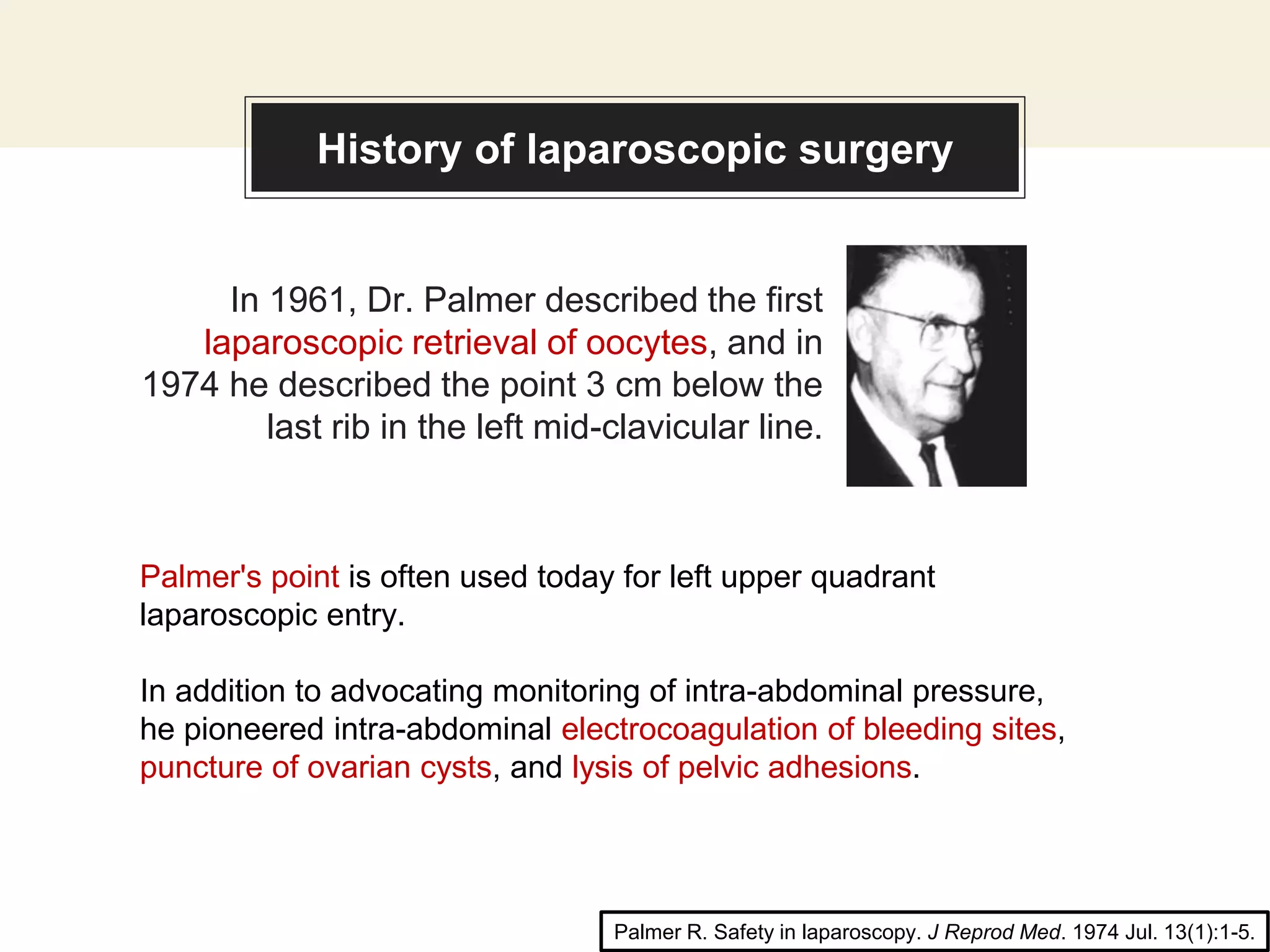 History of laparoscopic surgery

In 1961, Dr. Palmer described the first laparoscopic retrieval of oocytes, and in 1974 he described the point 3 cm below the last rib in the left mid-clavicular line.

Palmer's point is often used today for left upper quadrant laparoscopic entry.

In addition to advocating monitoring of intra-abdominal pressure, he pioneered intra-abdominal electrocoagulation of bleeding sites, puncture of ovarian cysts, and lysis of pelvic adhesions.

Palmer R. Safety in laparoscopy. J Reprod Med. 1974 Jul. 13(1):1-5.